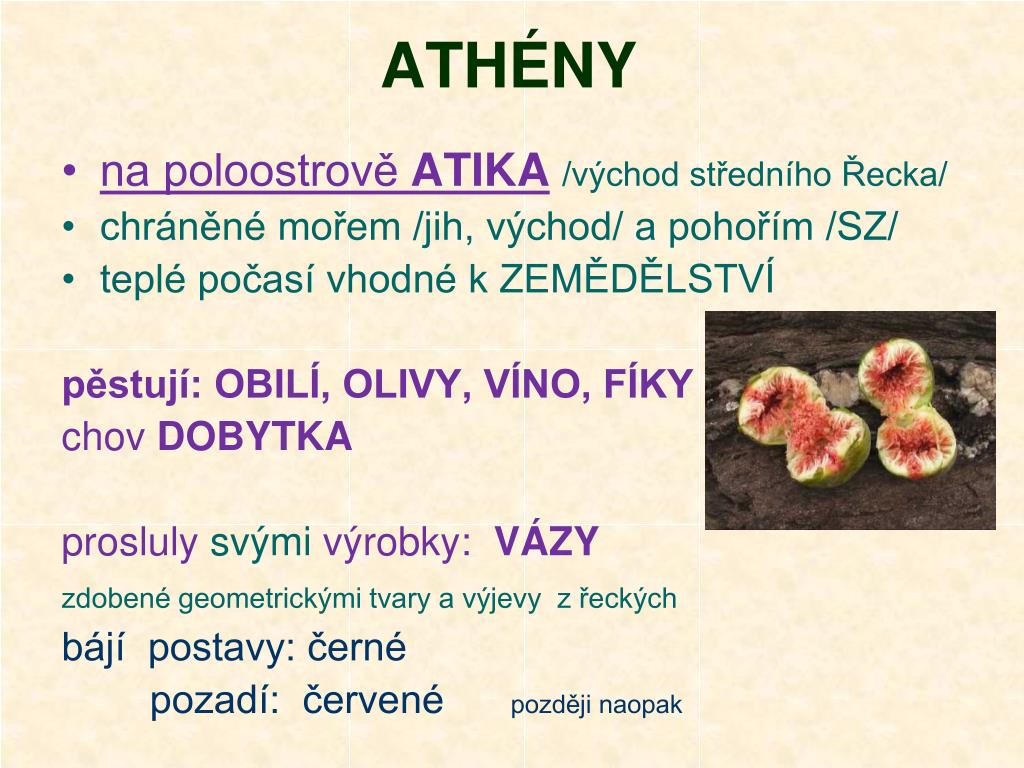 ATHÉNY

• na poloostrově ATIKA /východ středního Řecka/
• chráněné mořem /jih, východ/ a pohořím /SZ/
• teplé počasí vhodné k ZEMĚDĚLSTVÍ

pěstují: OBILÍ, OLIVY, VÍNO, FÍKY
chov DOBYTKA

prosluly svými výrobky: VÁZY
zdobené geometrickými tvary a výjevy z řeckých bájí postavy: černé
pozadí: červené později naopak